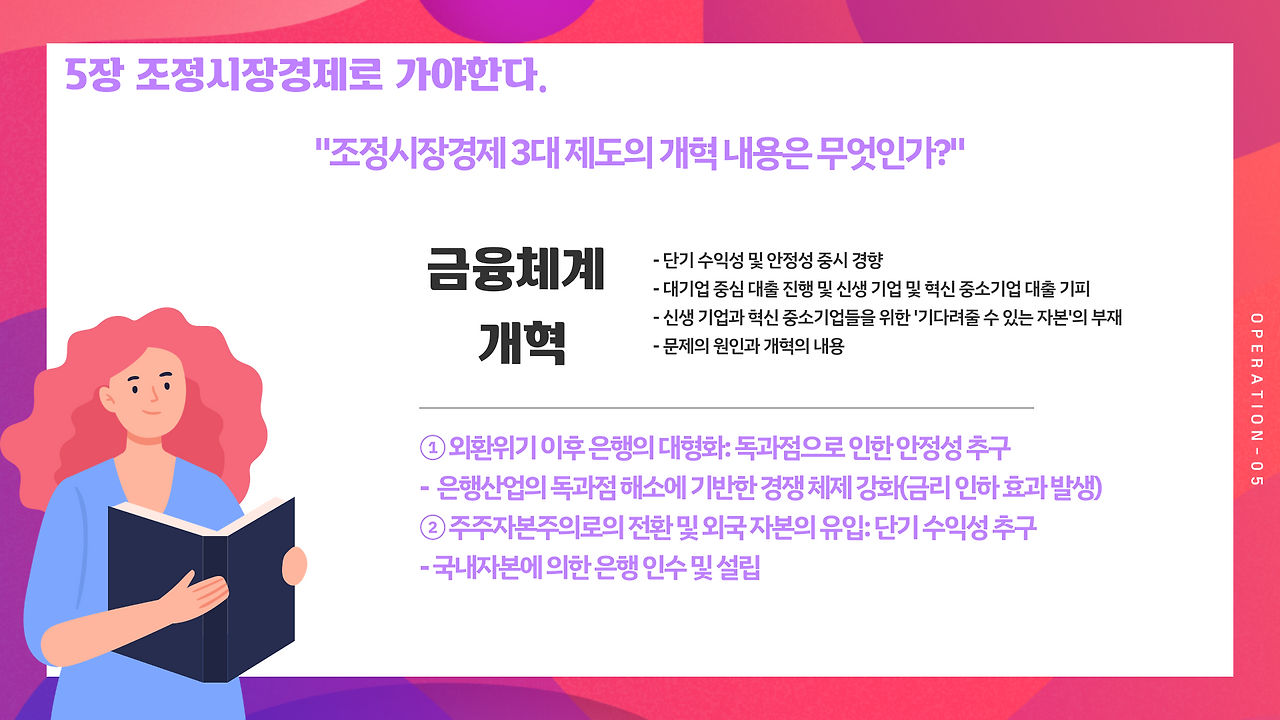 5장 조정시장경제로 가야한다.

"조정시장경제 3대 제도의 개혁 내용은 무엇인가?"

금융체계 개혁

- 단기 수익성 및 안정성 중시 경향
- 대기업 중심 대출 진행 및 신생 기업 및 혁신 중소기업 대출 기피
- 신생 기업과 혁신 중소기업들을 위한 '기다려줄 수 있는 자본'의 부재
- 문제의 원인과 개혁의 내용

① 외환위기 이후 은행의 대형화: 독과점으로 인한 안정성 추구
- 은행산업의 독과점 해소에 기반한 경쟁 체제 강화(금리 인하 효과 발생)
② 주주자본주의로의 전환 및 외국 자본의 유입: 단기 수익성 추구
- 국내자본에 의한 은행 인수 및 설립

OPERATION-05